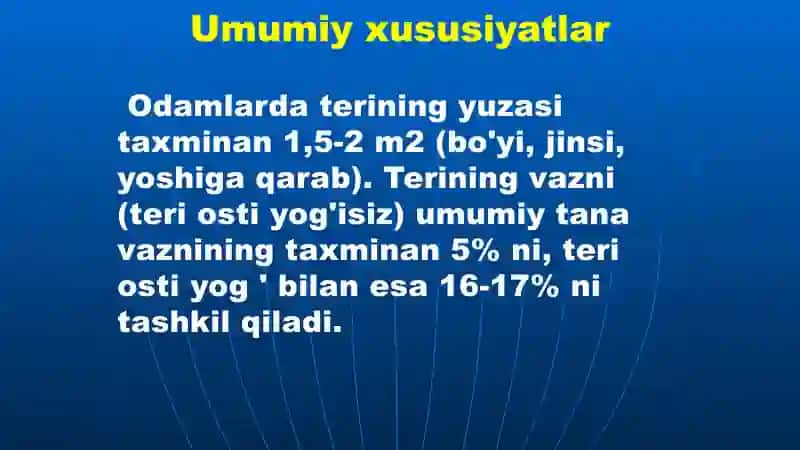 Umumiy xususiyatlar

Odamlarda terining yuzasi taxminan 1,5-2 m2 (bo'yi, jinsi, yoshiga qarab). Terining vazni (teri osti yog'isiz) umumiy tana vaznining taxminan 5% ni, teri osti yog ' bilan esa 16-17% ni tashkil qiladi.